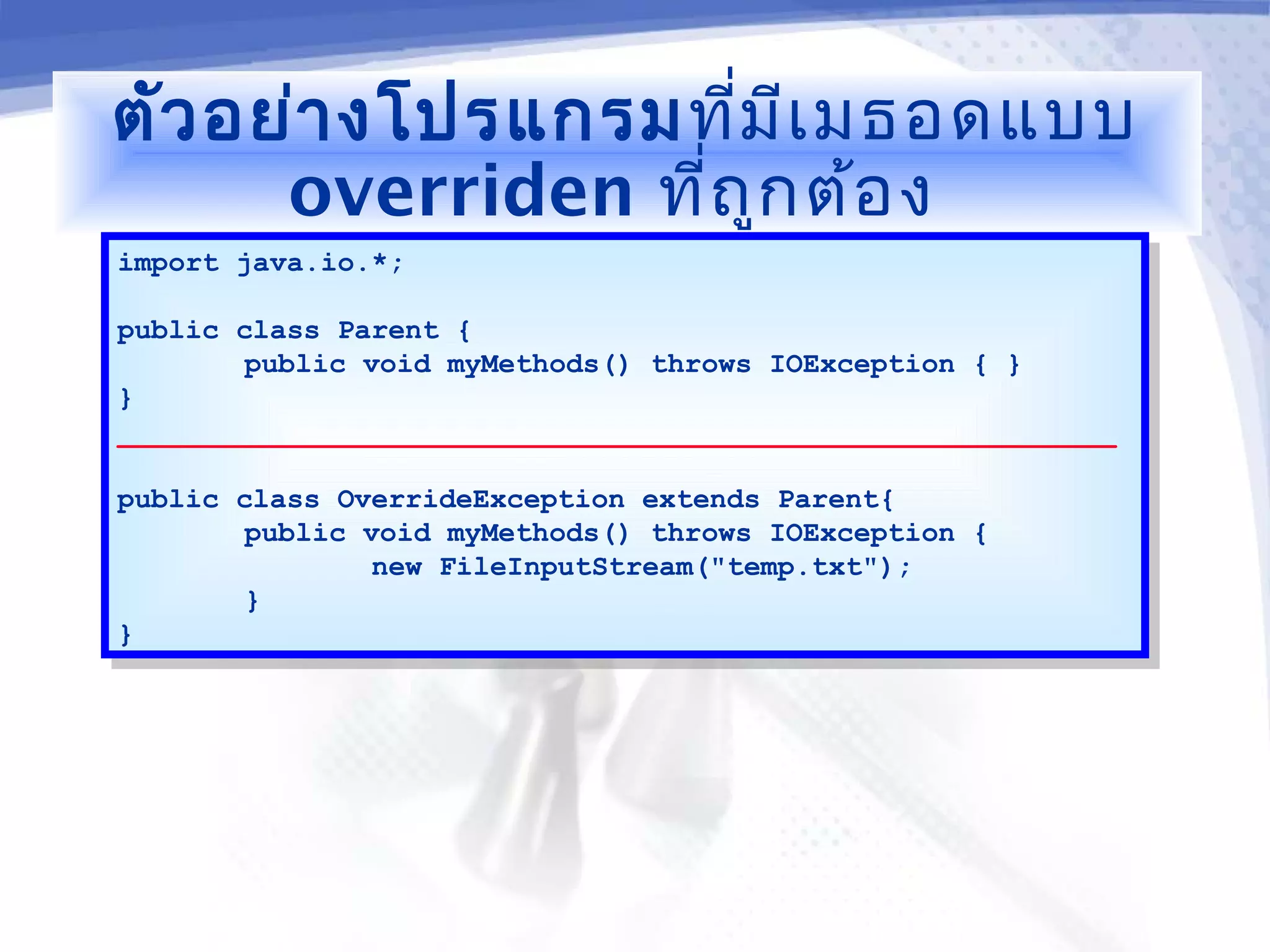 ตัวอย่างโปรแกรมที่มีเมธอดแบบ overriden ที่ถูกต้อง

import java.io.*;

public class Parent {
        public void myMethods() throws IOException { }
}

public class OverrideException extends Parent{
        public void myMethods() throws IOException {
                new FileInputStream("temp.txt");
        }
}